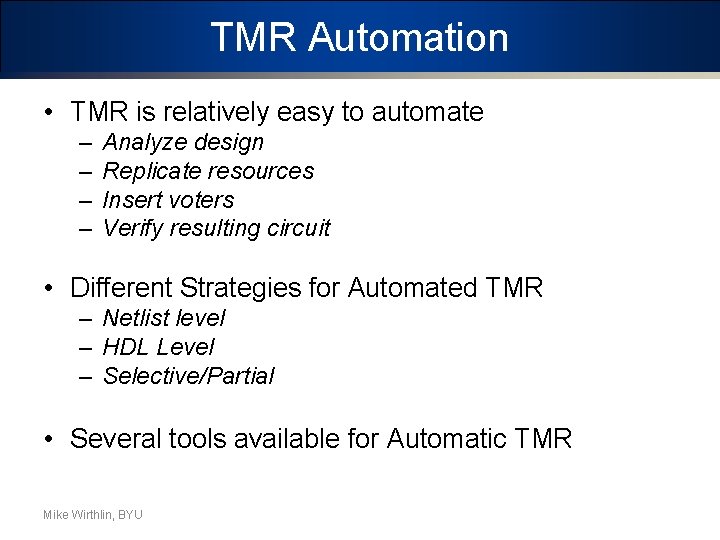 TMR Automation

• TMR is relatively easy to automate
– Analyze design
– Replicate resources
– Insert voters
– Verify resulting circuit

• Different Strategies for Automated TMR
– Netlist level
– HDL Level
– Selective/Partial

• Several tools available for Automatic TMR

Mike Wirthlin, BYU